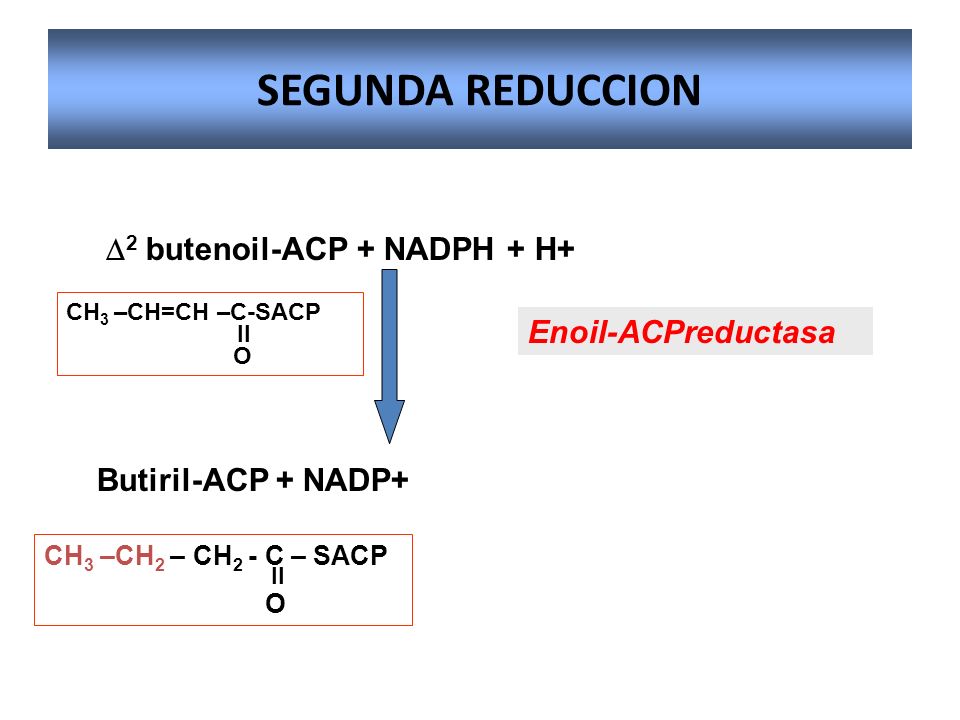 SEGUNDA REDUCCION

$\Delta^2$ butenoil-ACP + NADPH + H+

$CH_3$ –CH=CH –C-SACP
II
O

Enoil-ACPreductasa

Butiril-ACP + NADP+

$CH_3$ –$CH_2$ – $CH_2$ - C – SACP
II
O